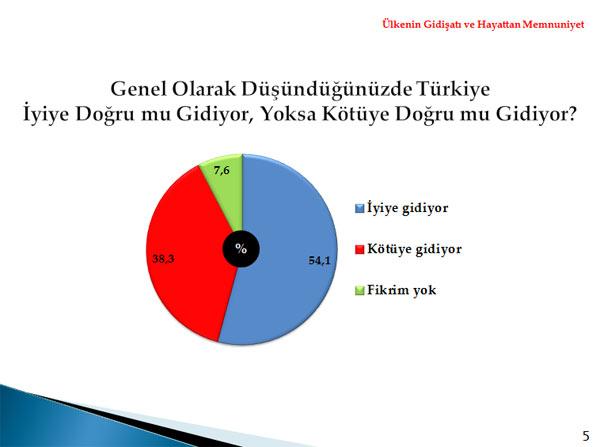 Ülkenin Gidişatı ve Hayattan Memnuniyet

Genel Olarak Düşündüğünüzde Türkiye
İyiye Doğru mu Gidiyor, Yoksa Kötüye Doğru mu Gidiyor?

7,6

38,3

%

54,1

İyiye gidiyor

Kötüye gidiyor

Fikrim yok

5